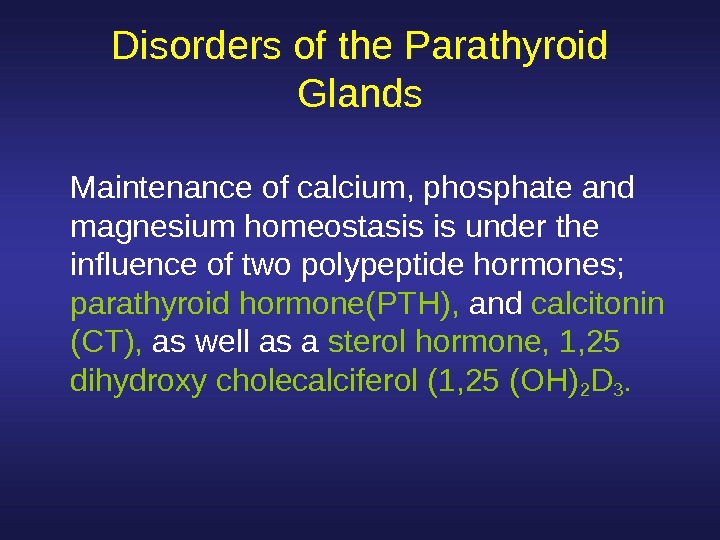 Disorders of the Parathyroid Glands

Maintenance of calcium, phosphate and magnesium homeostasis is under the influence of two polypeptide hormones; parathyroid hormone(PTH), and calcitonin (CT), as well as a sterol hormone, 1,25 dihydroxy cholecalciferol (1,25 $(OH)_2D_3$.